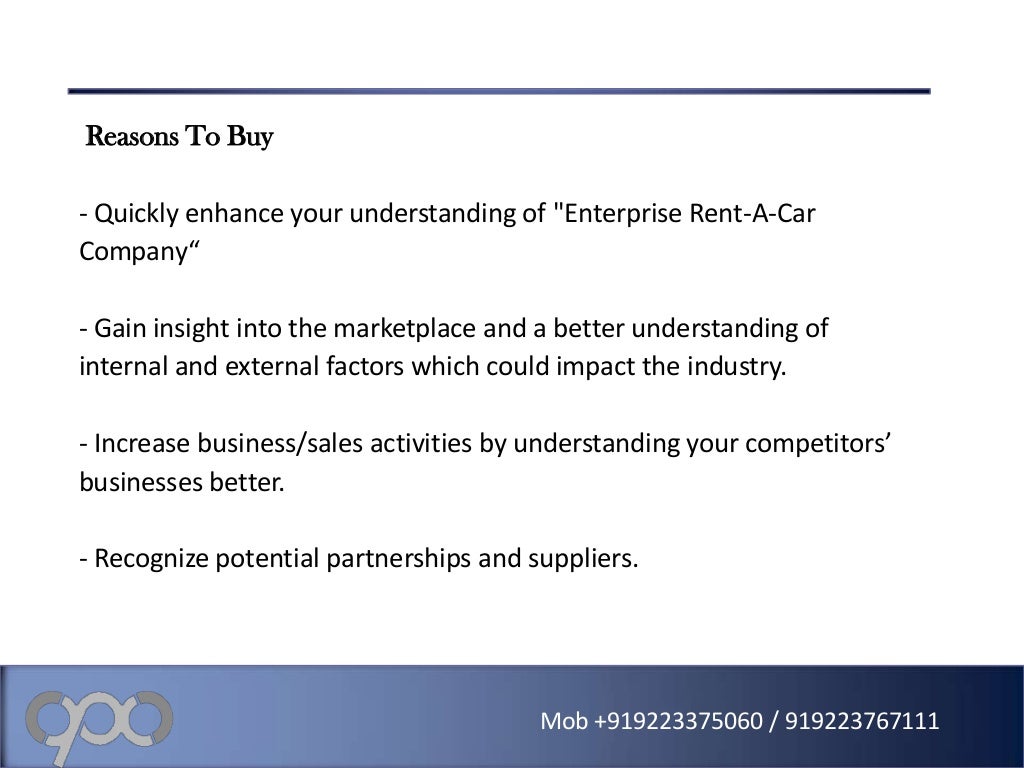 Reasons To Buy

- Quickly enhance your understanding of "Enterprise Rent-A-Car Company“

- Gain insight into the marketplace and a better understanding of internal and external factors which could impact the industry.

- Increase business/sales activities by understanding your competitors’ businesses better.

- Recognize potential partnerships and suppliers.

Mob +919223375060 / 919223767111